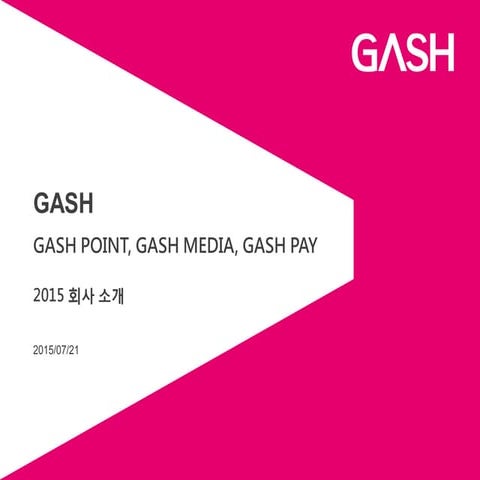 GASH

GASH

GASH POINT, GASH MEDIA, GASH PAY

2015 회사 소개

2015/07/21